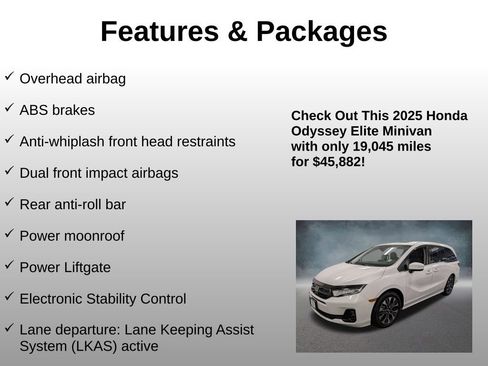 Features & Packages

✓ Overhead airbag

✓ ABS brakes

✓ Anti-whiplash front head restraints

✓ Dual front impact airbags

✓ Rear anti-roll bar

✓ Power moonroof

✓ Power Liftgate

✓ Electronic Stability Control

✓ Lane departure: Lane Keeping Assist System (LKAS) active

Check Out This 2025 Honda Odyssey Elite Minivan with only 19,045 miles for $45,882!